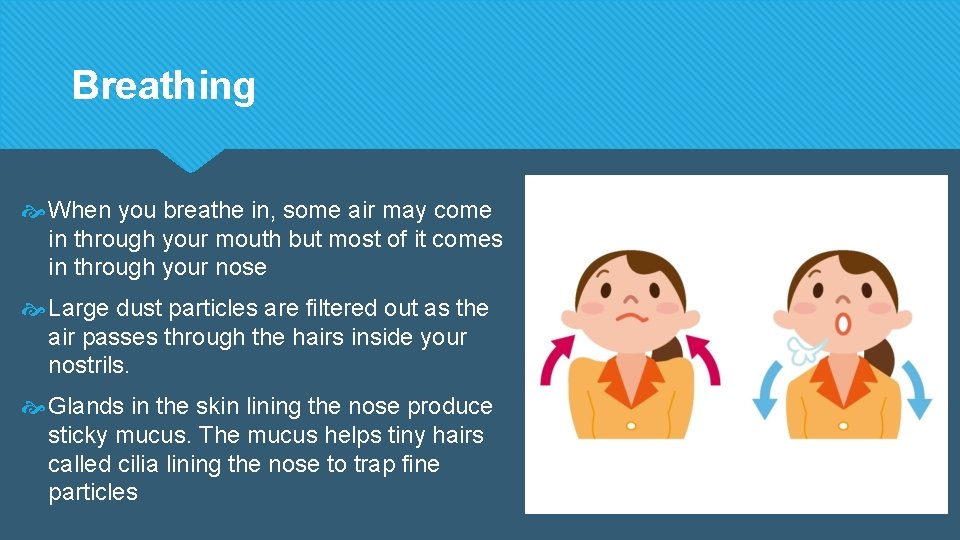 Breathing

When you breathe in, some air may come in through your mouth but most of it comes in through your nose

Large dust particles are filtered out as the air passes through the hairs inside your nostrils.

Glands in the skin lining the nose produce sticky mucus. The mucus helps tiny hairs called cilia lining the nose to trap fine particles